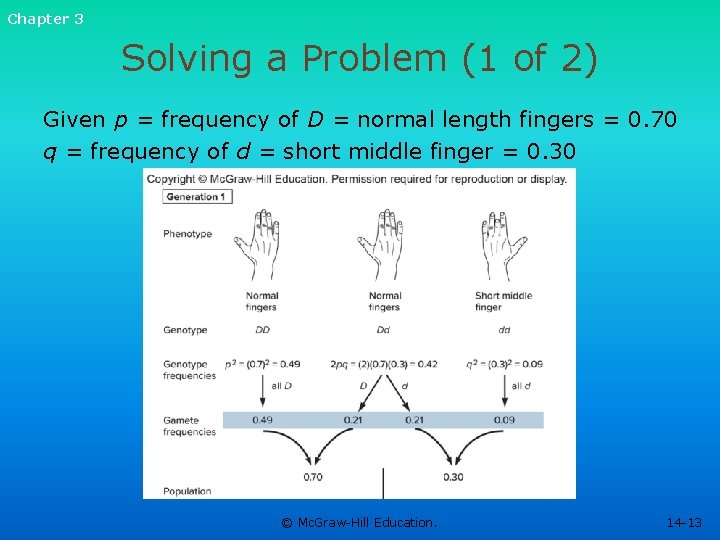 Chapter 3

Solving a Problem (1 of 2)

Given $p$ = frequency of $D$ = normal length fingers = 0.70
$q$ = frequency of $d$ = short middle finger = 0.30

Copyright © McGraw-Hill Education. Permission required for reproduction or display.

Generation 1

Phenotype

Normal fingers

Normal fingers

Short middle finger

Genotype

$DD$

$Dd$

$dd$

Genotype frequencies

$p^2 = (0.7)^2 = 0.49$

$2pq = (2)(0.7)(0.3) = 0.42$

$q^2 = (0.3)^2 = 0.09$

all $D$

$D$

$d$

all $d$

Gamete frequencies

0.49

0.21

0.21

0.09

0.70

0.30

Population

© McGraw-Hill Education.

14-13